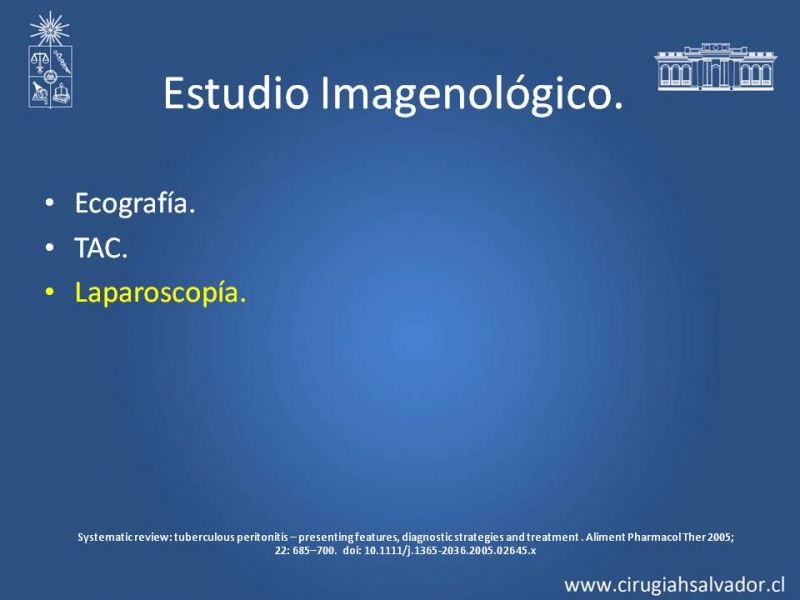 Estudio Imagenológico.

• Ecografía.
• TAC.
• Laparoscopía.

Systematic review: tuberculous peritonitis – presenting features, diagnostic strategies and treatment . Aliment Pharmacol Ther 2005; 22: 685–700. doi: 10.1111/j.1365-2036.2005.02645.x

www.cirugiahsalvador.cl